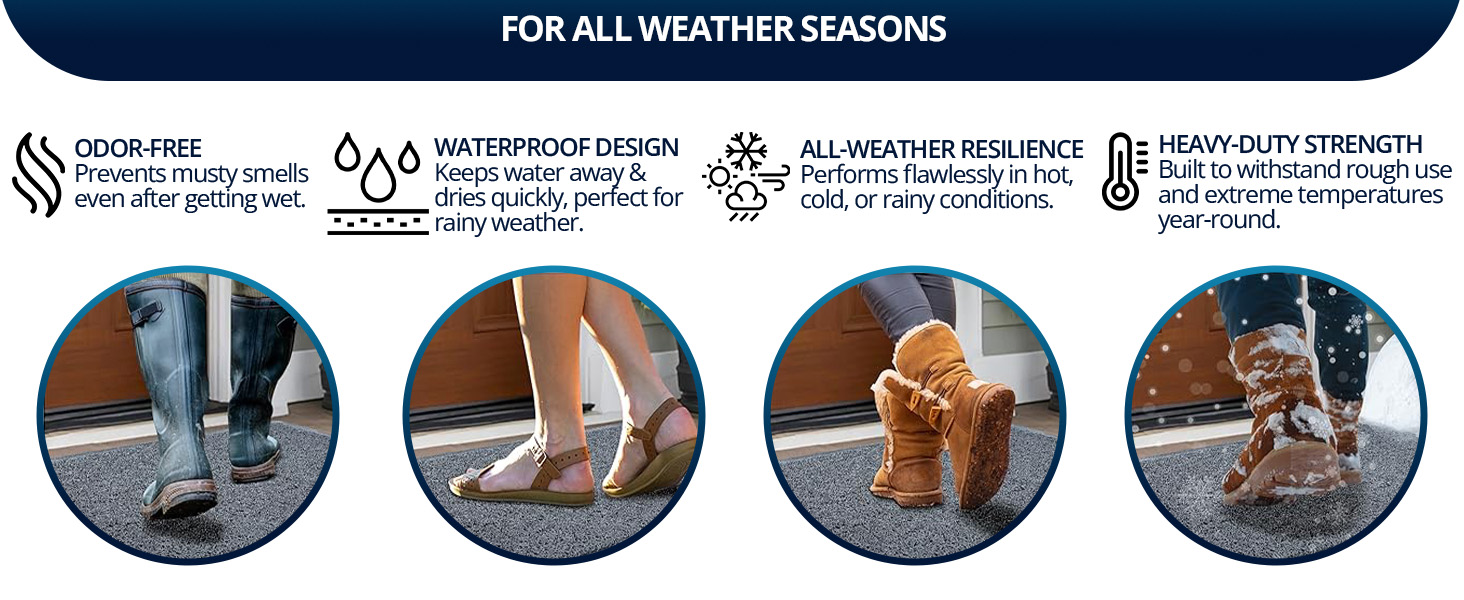 FOR ALL WEATHER SEASONS

ODOR-FREE
Prevents musty smells even after getting wet.

WATERPROOF DESIGN
Keeps water away & dries quickly, perfect for rainy weather.

ALL-WEATHER RESILIENCE
Performs flawlessly in hot, cold, or rainy conditions.

HEAVY-DUTY STRENGTH
Built to withstand rough use and extreme temperatures year-round.